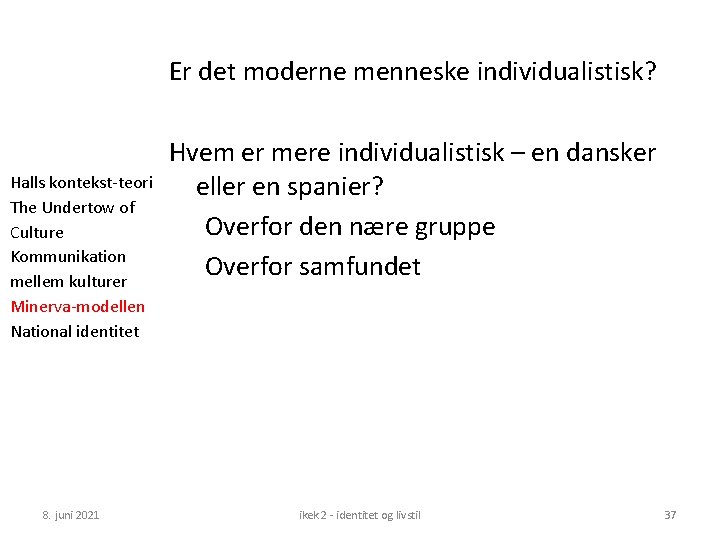 Halls kontekst-teori
The Undertow of Culture
Kommunikation mellem kulturer
Minerva-modellen
National identitet

Er det moderne menneske individualistisk?

Hvem er mere individualistisk – en dansker eller en spanier?

Overfor den nære gruppe

Overfor samfundet

8. juni 2021

ikek 2 - identitet og livstil

37